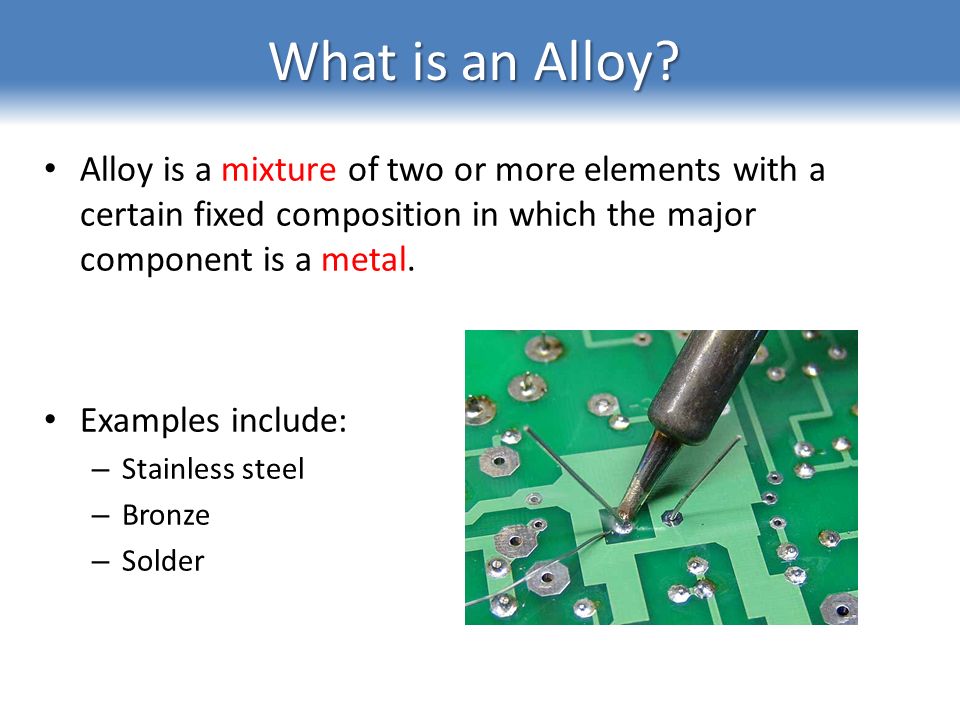 What is an Alloy?

• Alloy is a mixture of two or more elements with a certain fixed composition in which the major component is a metal.

• Examples include:
– Stainless steel
– Bronze
– Solder